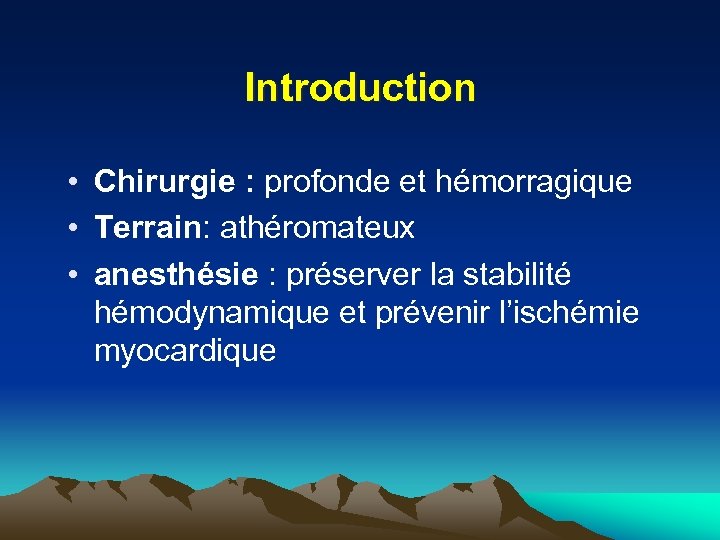 Introduction

• Chirurgie : profonde et hémorragique
• Terrain: athéromateux
• anesthésie : préserver la stabilité hémodynamique et prévenir l'ischémie myocardique